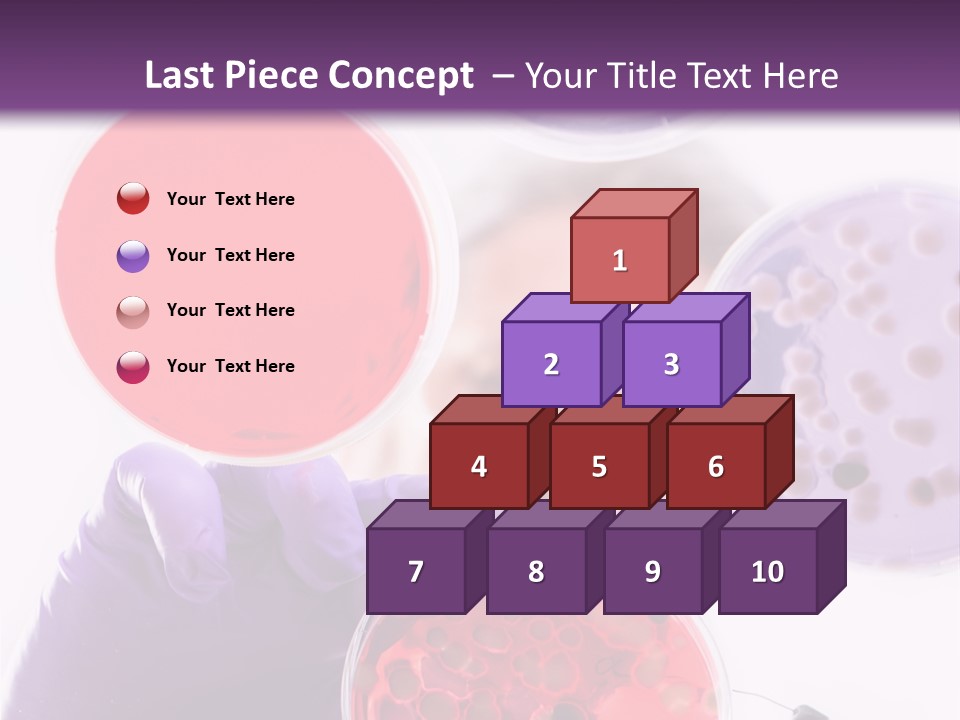 Last Piece Concept – Your Title Text Here

Your Text Here

Your Text Here

Your Text Here

Your Text Here

1

2

3

4

5

6

7

8

9

10